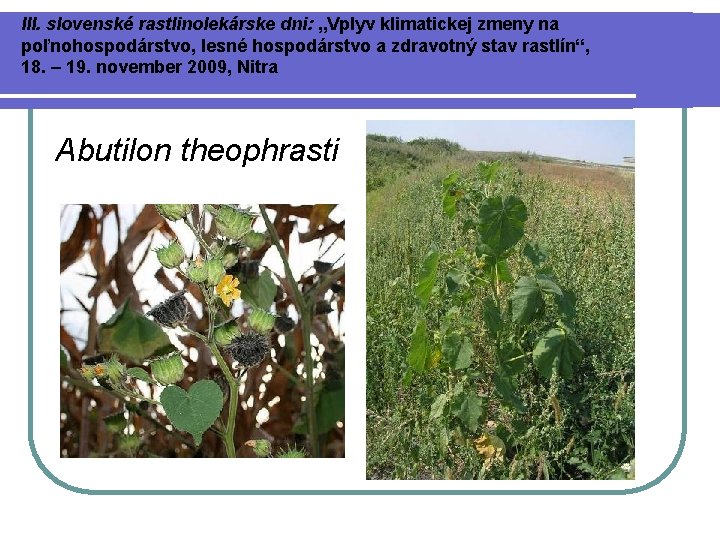 III. slovenské rastlinolekárske dni: „Vplyv klimatickej zmeny na poľnohospodárstvo, lesné hospodárstvo a zdravotný stav rastlín“, 18. – 19. november 2009, Nitra

Abutilon theophrasti